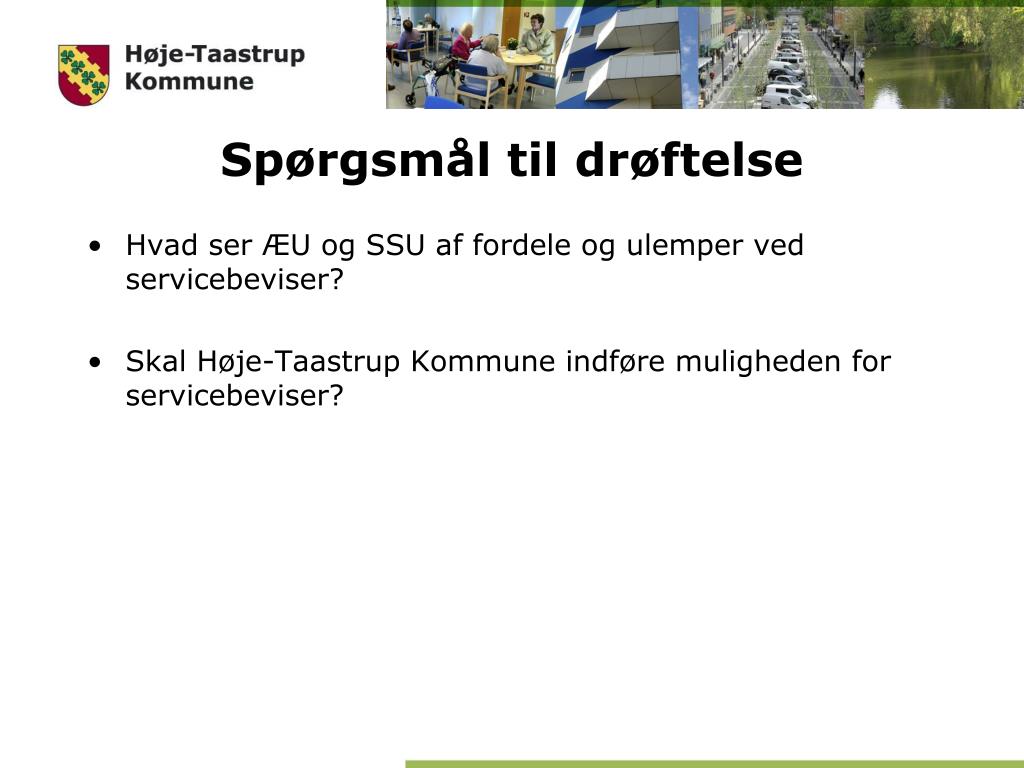 Høje-Taastrup Kommune

Spørgsmål til drøftelse

• Hvad ser ÆU og SSU af fordele og ulemper ved servicebeviser?

• Skal Høje-Taastrup Kommune indføre muligheden for servicebeviser?